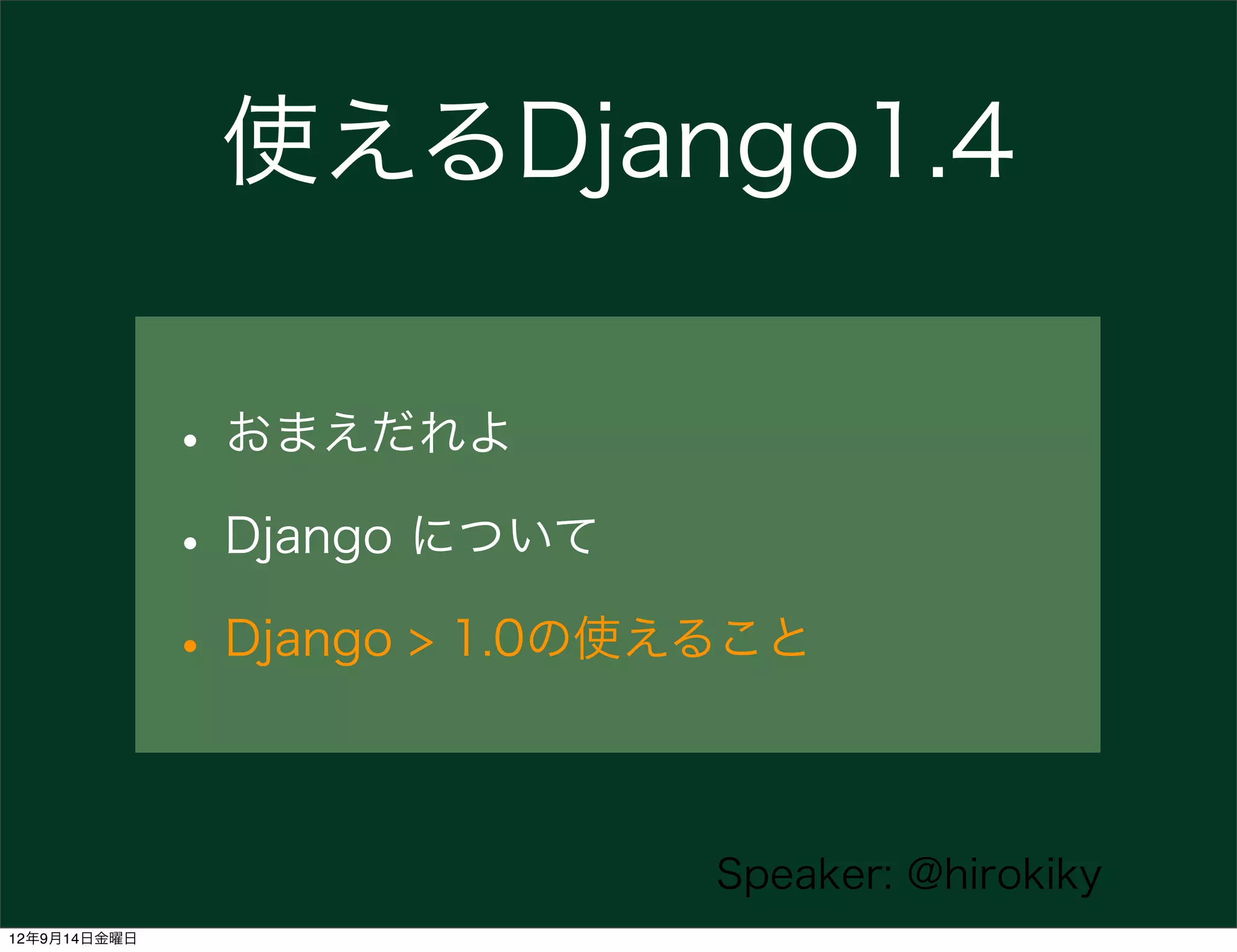 使えるDjango1.4

• おまえだれよ
• Django について
• Django > 1.0の使えること

Speaker: @hirokiky

12年9月14日金曜日